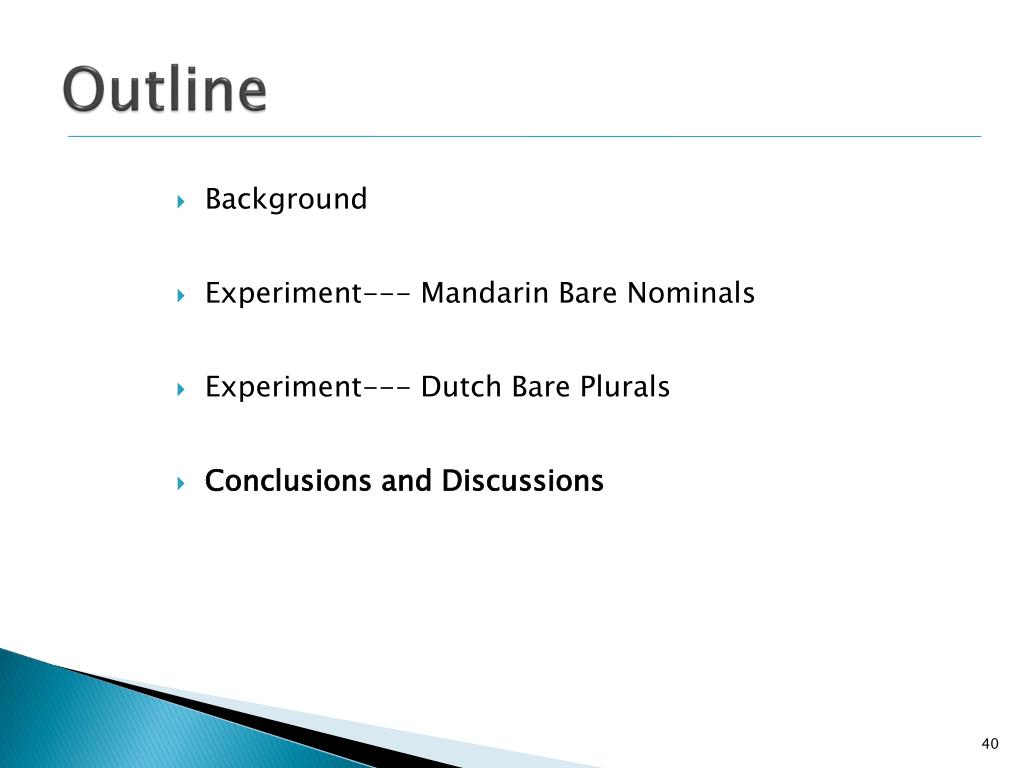 Outline

Background

Experiment--- Mandarin Bare Nominals

Experiment--- Dutch Bare Plurals

Conclusions and Discussions

40